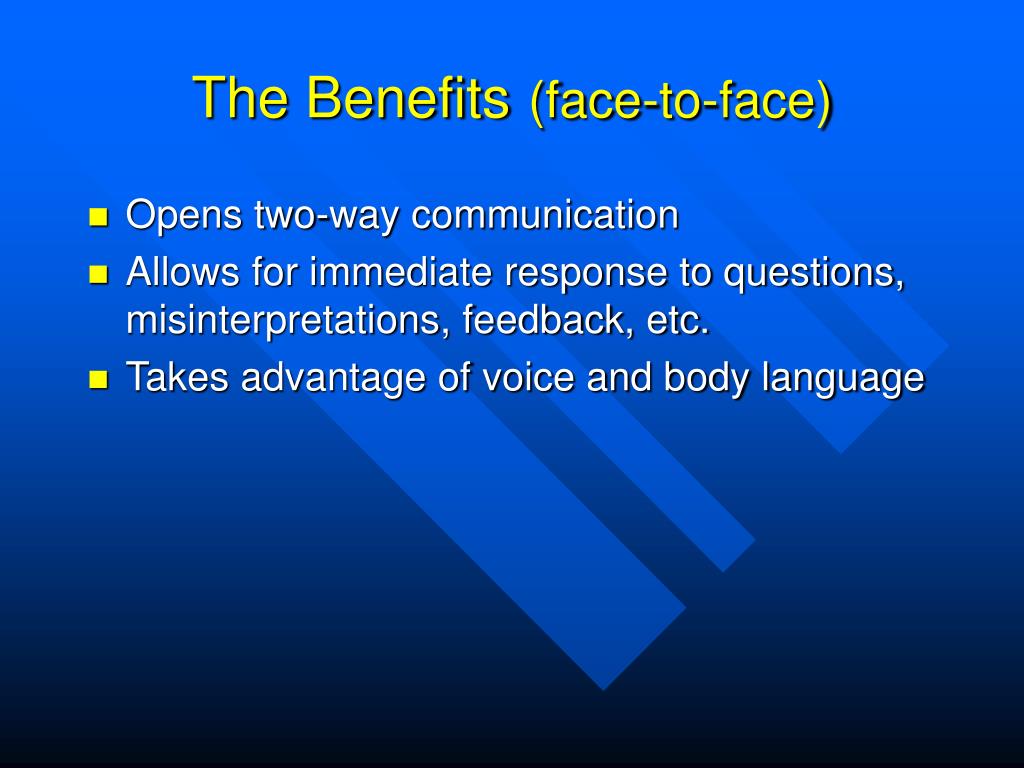 The Benefits (face-to-face)

- Opens two-way communication
- Allows for immediate response to questions, misinterpretations, feedback, etc.
- Takes advantage of voice and body language